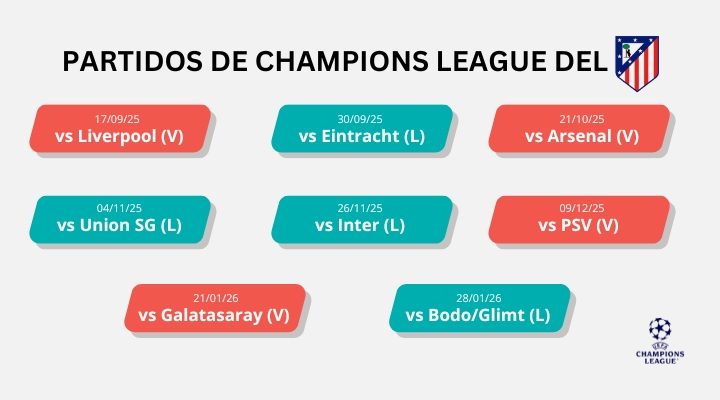 PARTIDOS DE CHAMPIONS LEAGUE DEL

17/09/25
vs Liverpool (V)

30/09/25
vs Eintracht (L)

21/10/25
vs Arsenal (V)

04/11/25
vs Union SG (L)

26/11/25
vs Inter (L)

09/12/25
vs PSV (V)

21/01/26
vs Galatasaray (V)

28/01/26
vs Bodo/Glimt (L)

UEFA
CHAMPIONS LEAGUE